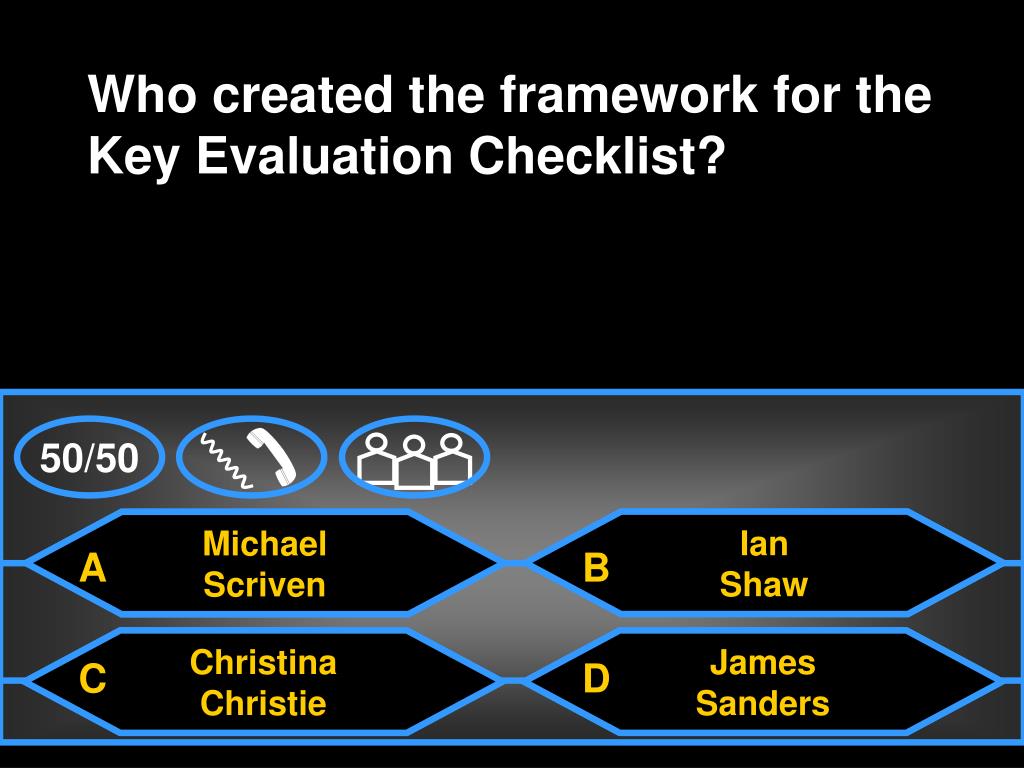 Who created the framework for the Key Evaluation Checklist?

50/50

A Michael Scriven

B Ian Shaw

C Christina Christie

D James Sanders